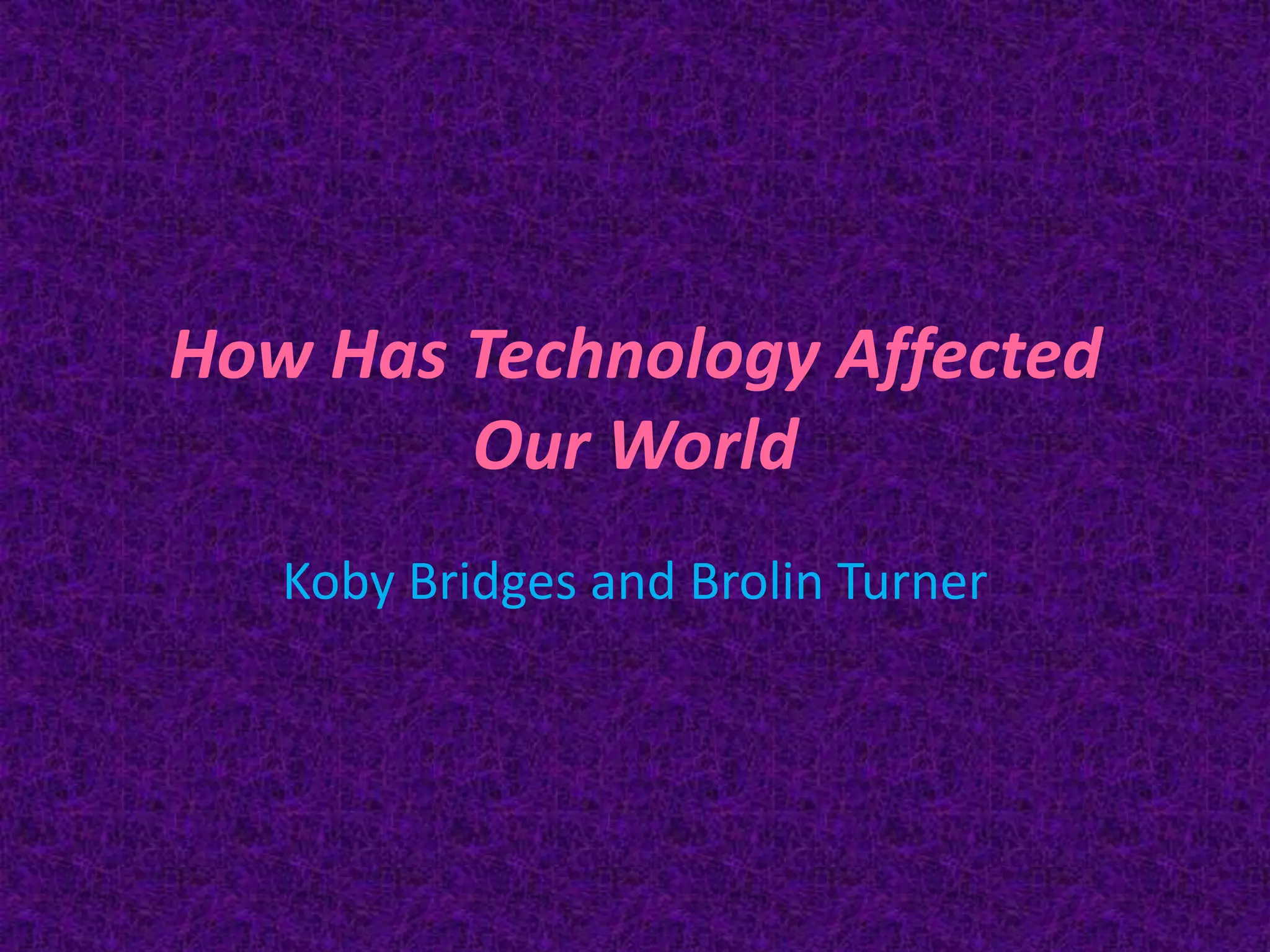 How Has Technology Affected Our World

Koby Bridges and Brolin Turner